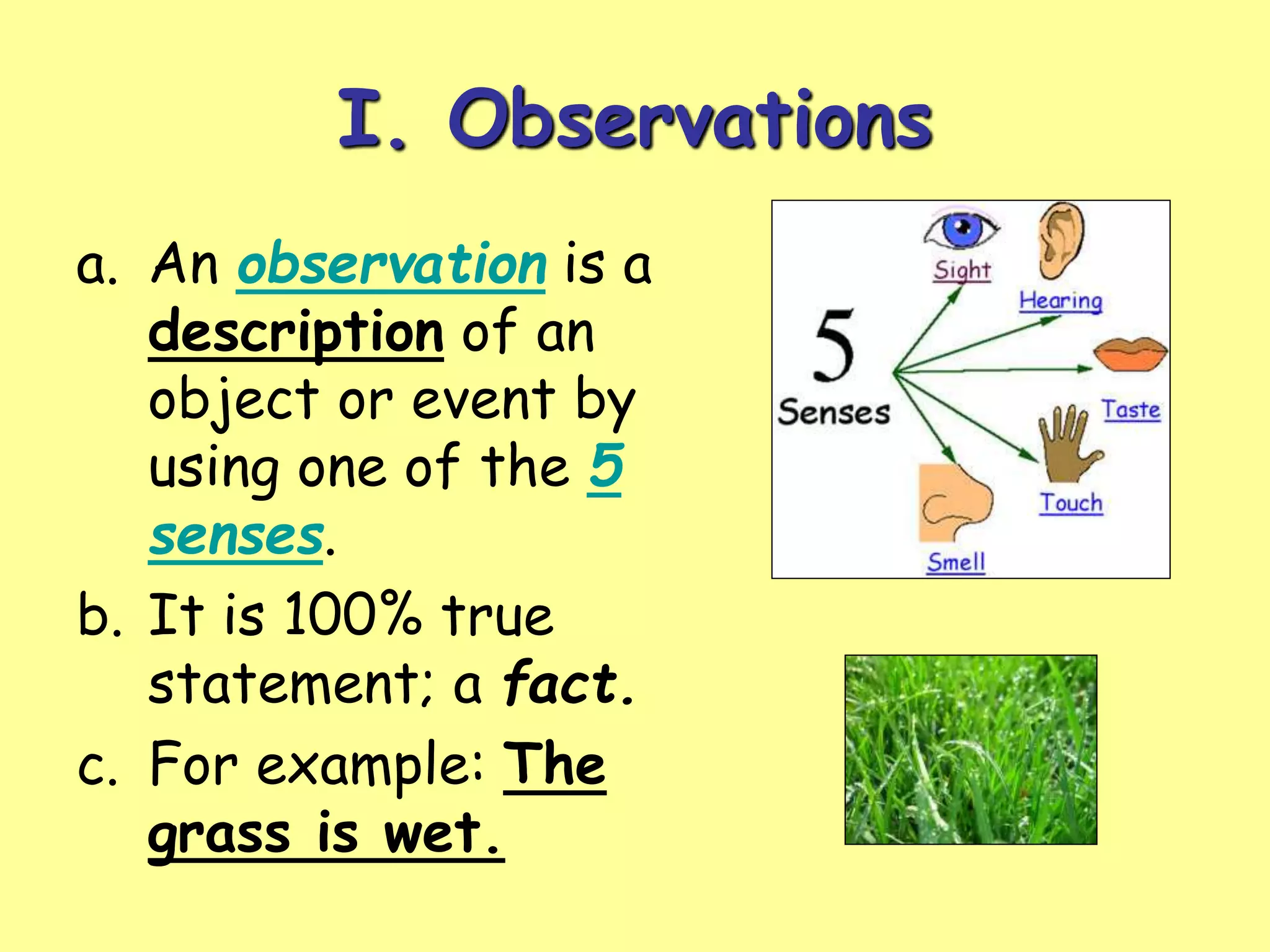 I. Observations

a. An observation is a description of an object or event by using one of the 5 senses.

b. It is 100% true statement; a fact.

c. For example: The grass is wet.

5 Senses

Sight

Hearing

Taste

Touch

Smell